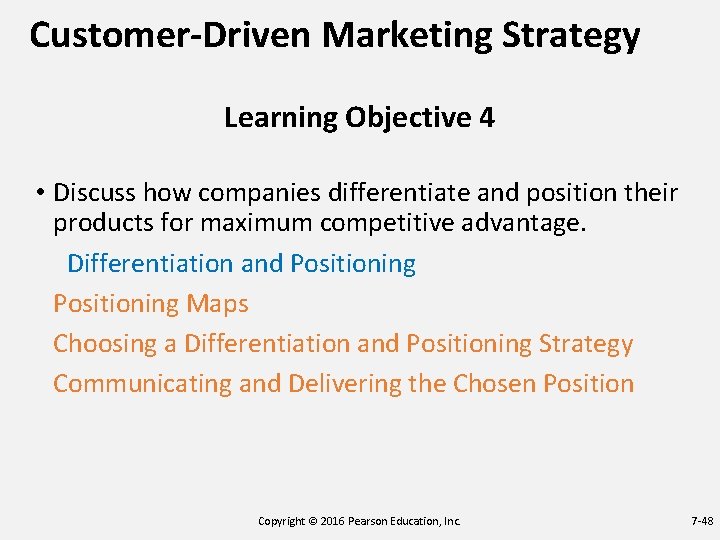 Customer-Driven Marketing Strategy

Learning Objective 4

• Discuss how companies differentiate and position their products for maximum competitive advantage.

Differentiation and Positioning

Positioning Maps

Choosing a Differentiation and Positioning Strategy

Communicating and Delivering the Chosen Position

Copyright © 2016 Pearson Education, Inc.

7-48